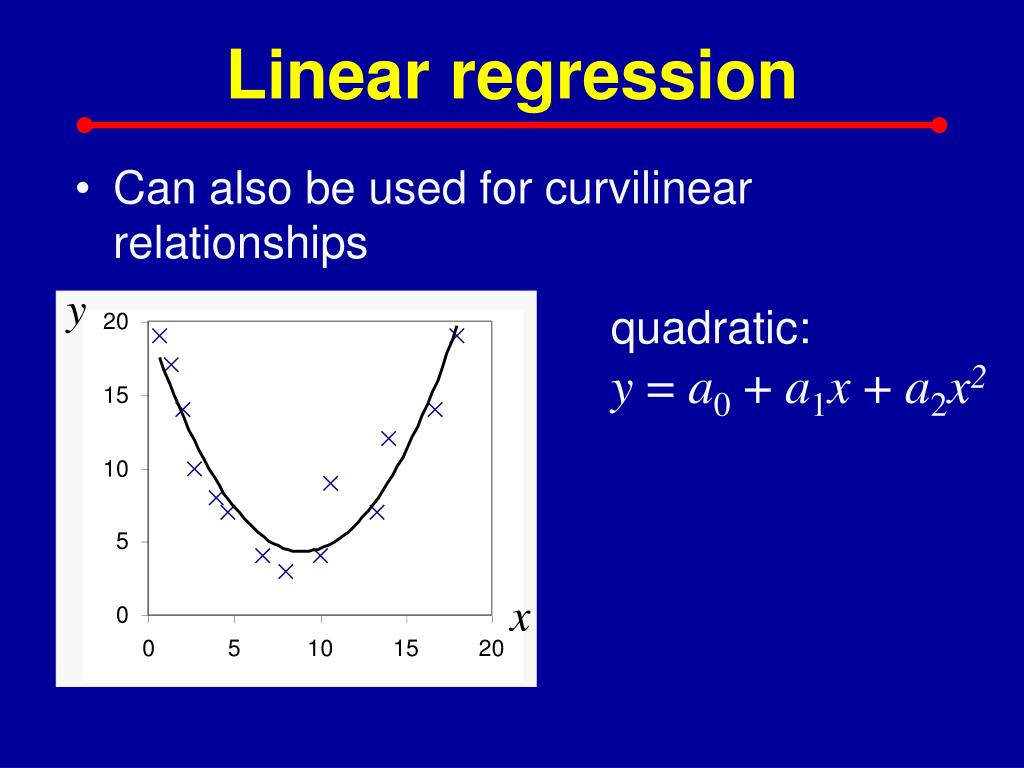 Linear regression

• Can also be used for curvilinear relationships

$y$

20

15

10

5

0

0 5 10 15 20

$x$

quadratic:

$y = a_0 + a_1x + a_2x^2$